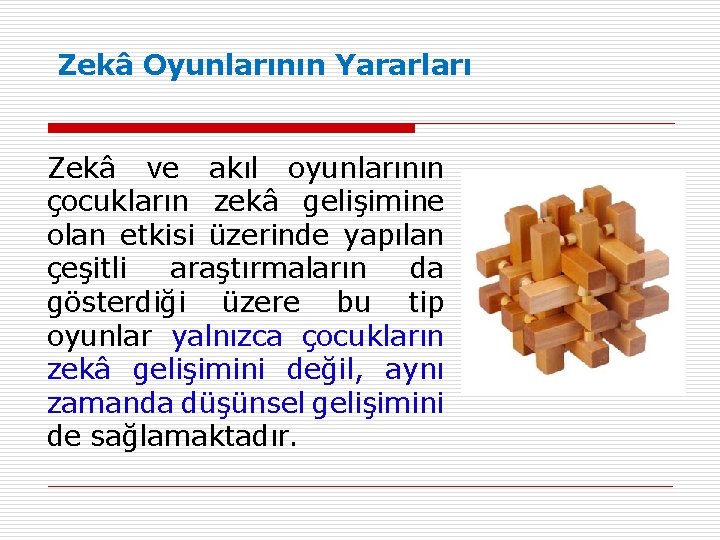 Zekâ Oyunlarının Yararları

Zekâ ve akıl oyunlarının çocukların zekâ gelişimine olan etkisi üzerinde yapılan çeşitli araştırmaların da gösterdiği üzere bu tip oyunlar yalnızca çocukların zekâ gelişimini değil, aynı zamanda düşünsel gelişimini de sağlamaktadır.